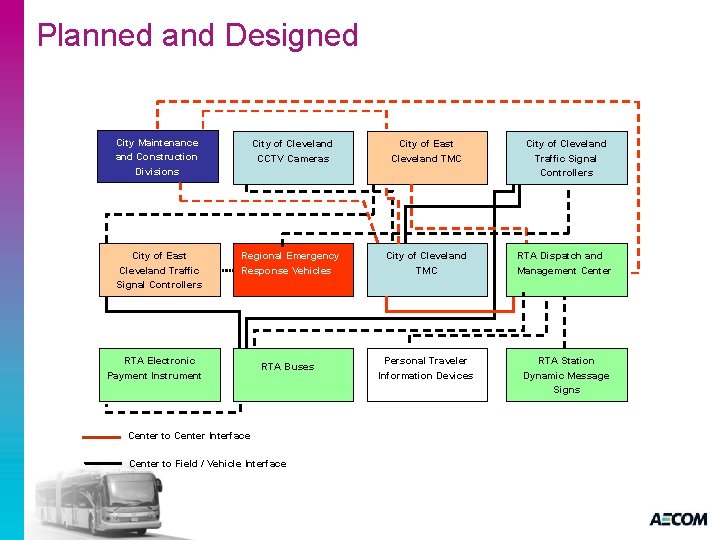 Planned and Designed

City Maintenance and Construction Divisions

City of Cleveland CCTV Cameras

City of East Cleveland TMC

City of Cleveland Traffic Signal Controllers

City of East Cleveland Traffic Signal Controllers

Regional Emergency Response Vehicles

City of Cleveland TMC

RTA Dispatch and Management Center

RTA Electronic Payment Instrument

RTA Buses

Personal Traveler Information Devices

RTA Station Dynamic Message Signs

Center to Center Interface

Center to Field / Vehicle Interface

AECOM